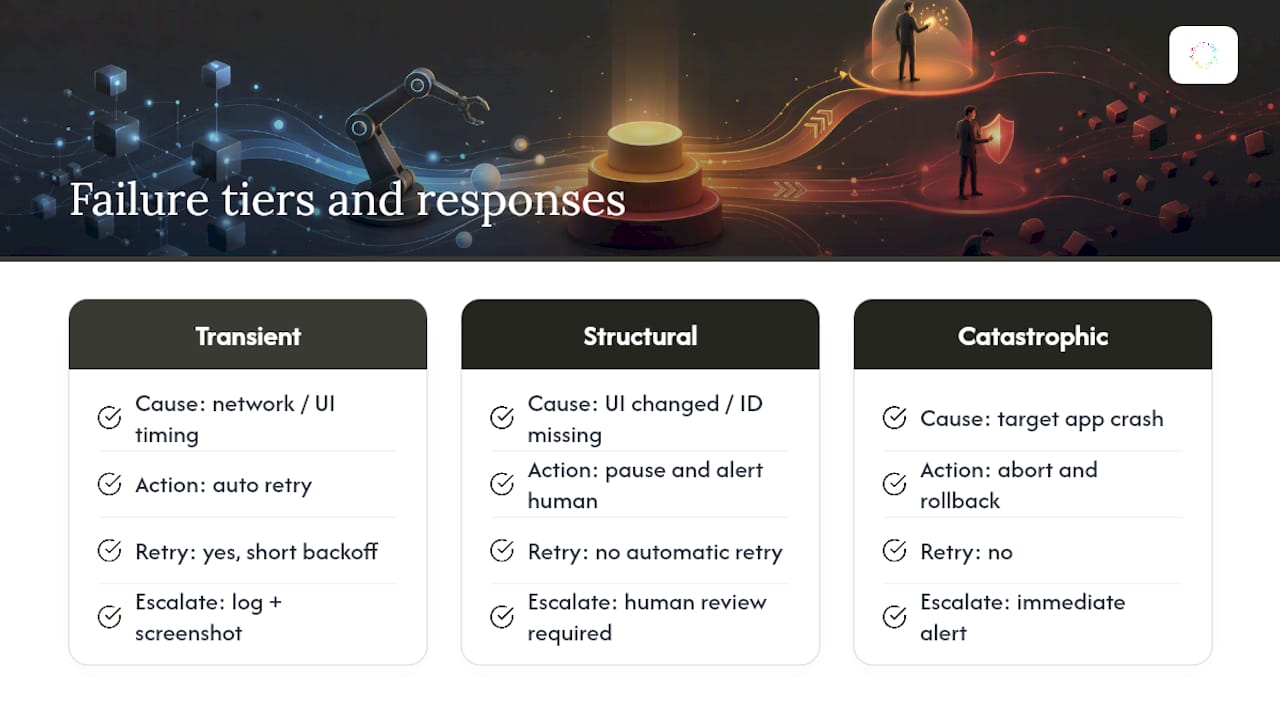 Failure tiers and responses

Transient

Cause: network / UI timing

Action: auto retry

Retry: yes, short backoff

Escalate: log + screenshot

Structural

Cause: UI changed / ID missing

Action: pause and alert human

Retry: no automatic retry

Escalate: human review required

Catastrophic

Cause: target app crash

Action: abort and rollback

Retry: no

Escalate: immediate alert